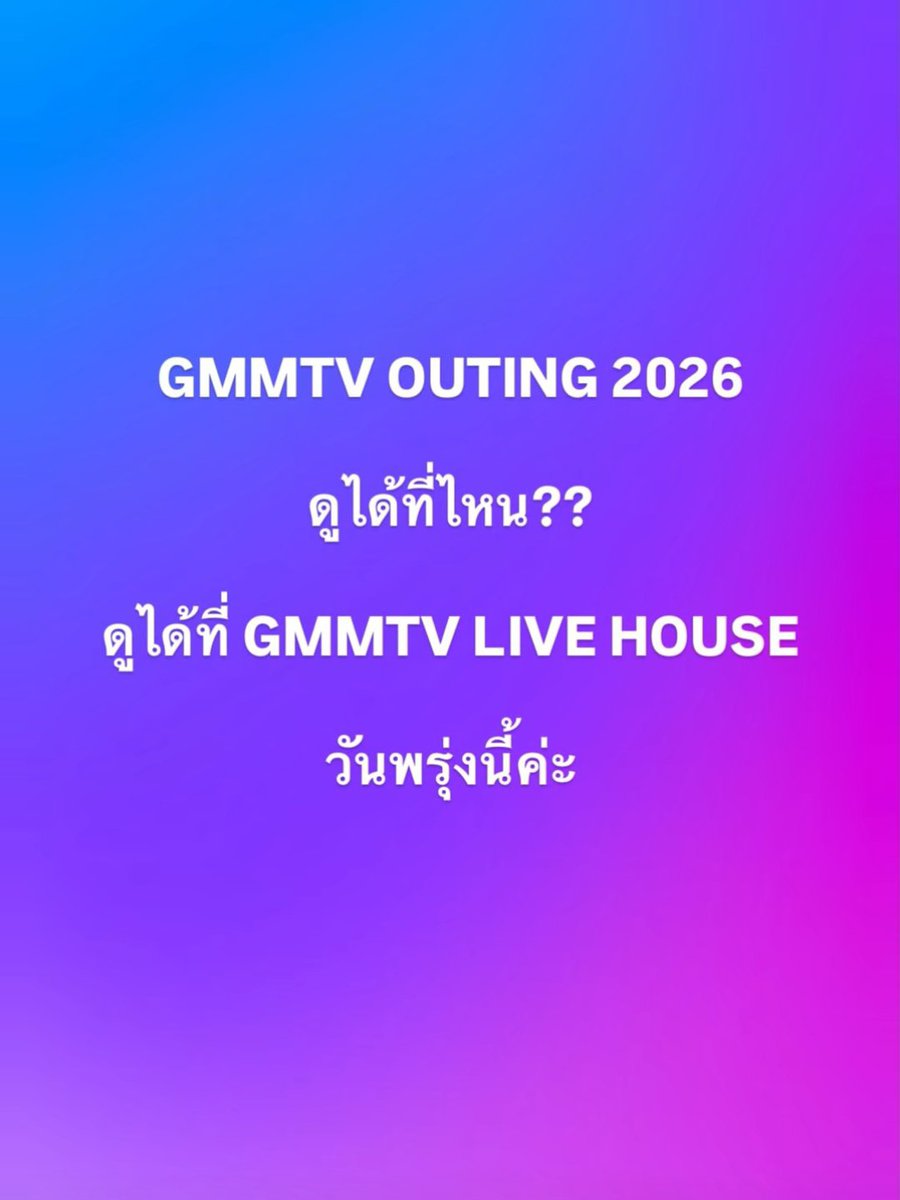 GMMTV OUTING 2026

ดูได้ที่ไหน??

ดูได้ที่ GMMTV LIVE HOUSE

วันพรุ่งนี้ค่ะ